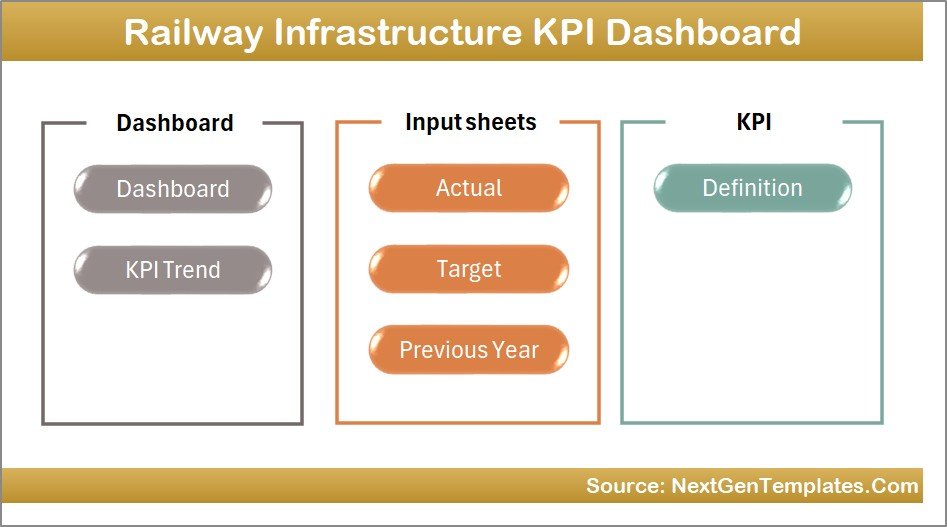 Railway Infrastructure KPI Dashboard

Dashboard

Dashboard

KPI Trend

Input sheets

Actual

Target

Previous Year

KPI

Definition

Source: NextGenTemplates.Com